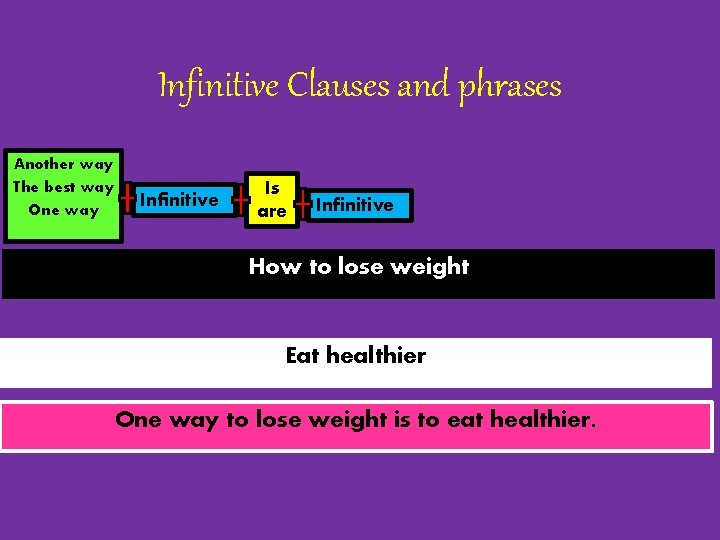 Infinitive Clauses and phrases

Another way
The best way
One way

+

Infinitive

+

Is
are

+

Infinitive

How to lose weight

Eat healthier

One way to lose weight is to eat healthier.